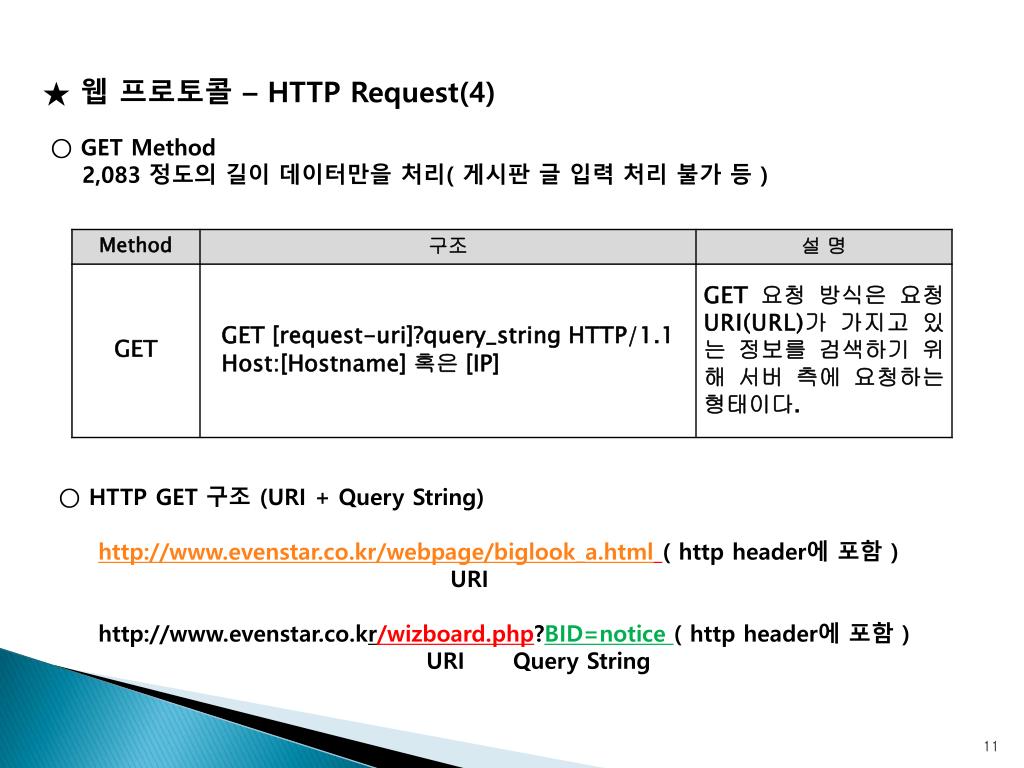 ★ 웹 프로토콜 – HTTP Request(4)

○ GET Method
2,083 정도의 길이 데이터만을 처리( 게시판 글 입력 처리 불가 등 )

| Method | 구조 | 설 명 |
|---|---|---|
| GET | GET [request-uri]?query_string HTTP/1.1 Host:[Hostname] 혹은 [IP] | GET 요청 방식은 요청 URI(URL)가 가지고 있는 정보를 검색하기 위해 서버 측에 요청하는 형태이다. |

○ HTTP GET 구조 (URI + Query String)

http://www.evenstar.co.kr/webpage/biglook_a.html ( http header에 포함 )
URI

http://www.evenstar.co.kr/wizboard.php?BID=notice ( http header에 포함 )
URI Query String

11